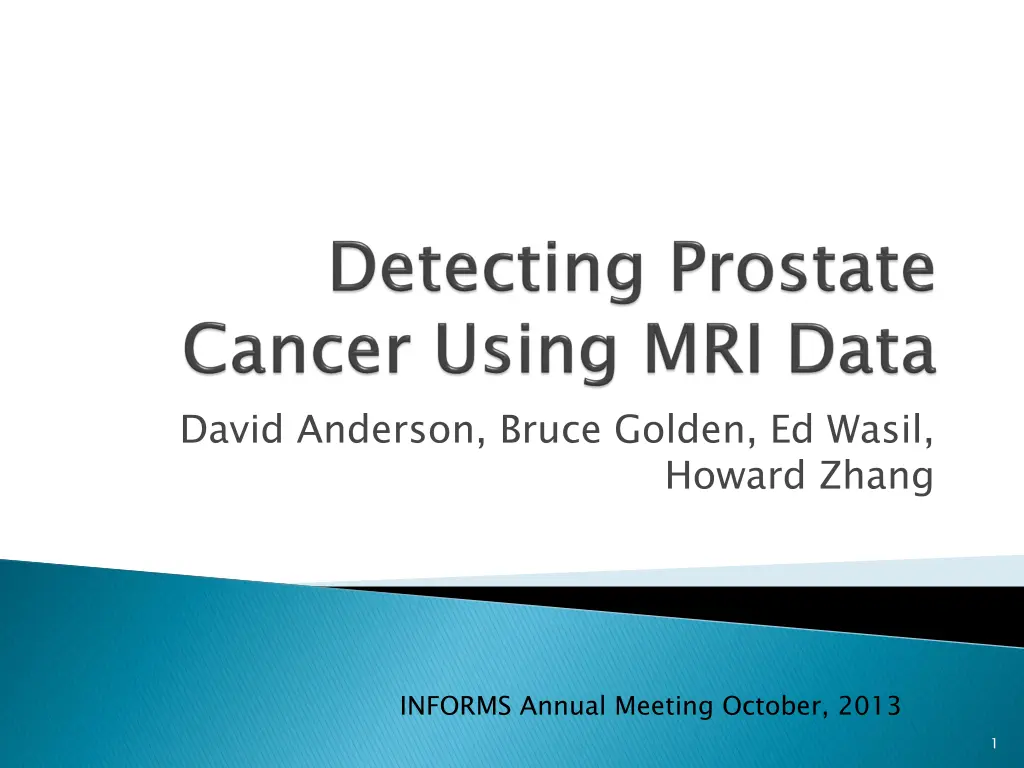 Detecting Prostate Cancer Using MRI Data

David Anderson, Bruce Golden, Ed Wasil, Howard Zhang

INFORMS Annual Meeting October, 2013

1